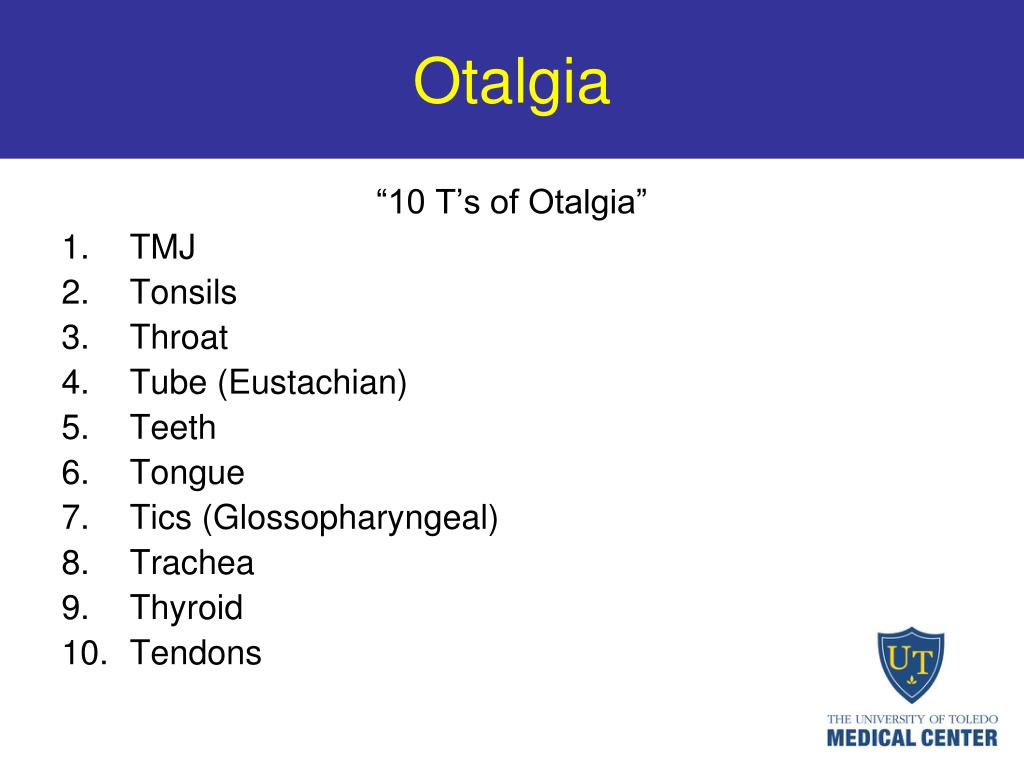 Otalgia

“10 T’s of Otalgia”

1. TMJ
2. Tonsils
3. Throat
4. Tube (Eustachian)
5. Teeth
6. Tongue
7. Tics (Glossopharyngeal)
8. Trachea
9. Thyroid
10. Tendons

UT
THE UNIVERSITY OF TOLEDO
MEDICAL CENTER